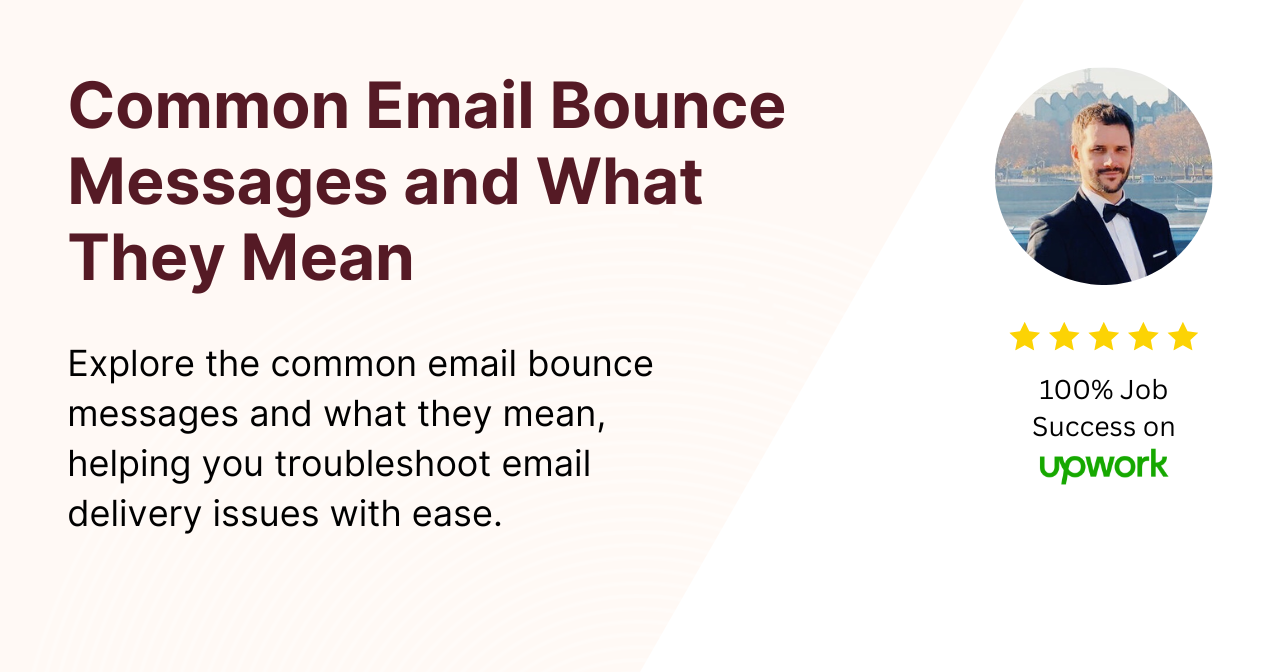 Common Email Bounce Messages and What They Mean

Explore the common email bounce messages and what they mean, helping you troubleshoot email delivery issues with ease.

100% Job Success on
upwork